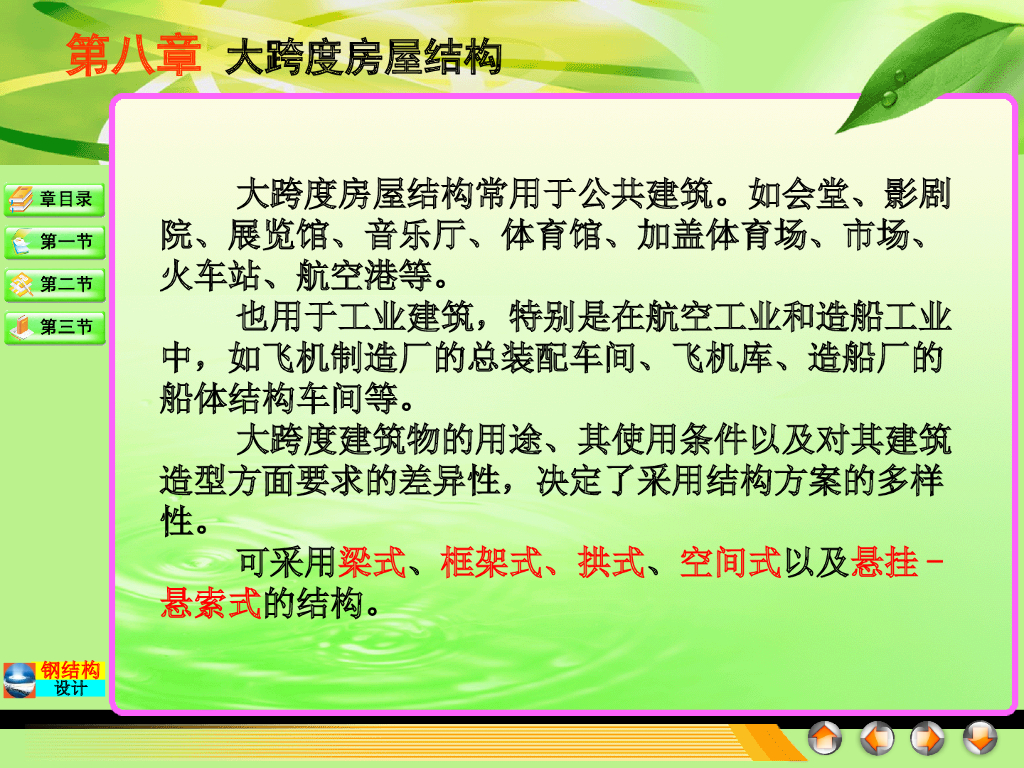 第八章 大跨度房屋结构

章目录
第一节
第二节
第三节

大跨度房屋结构常用于公共建筑。如会堂、影剧院、展览馆、音乐厅、体育馆、加盖体育场、市场、火车站、航空港等。

也用于工业建筑，特别是在航空工业和造船工业中，如飞机制造厂的总装配车间、飞机库、造船厂的船体结构车间等。

大跨度建筑物的用途、其使用条件以及对其建筑造型方面要求的差异性，决定了采用结构方案的多样性。

可采用梁式、框架式、拱式、空间式以及悬挂－悬索式的结构。

钢结构
设计